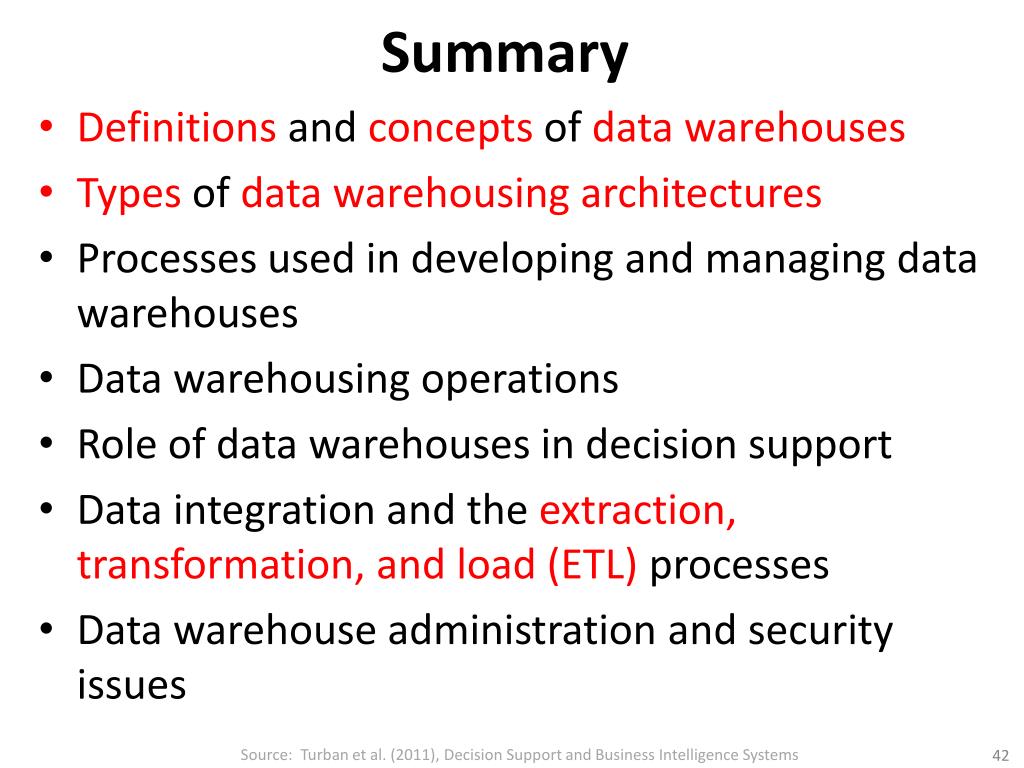 Summary

• Definitions and concepts of data warehouses
• Types of data warehousing architectures
• Processes used in developing and managing data warehouses
• Data warehousing operations
• Role of data warehouses in decision support
• Data integration and the extraction, transformation, and load (ETL) processes
• Data warehouse administration and security issues

Source: Turban et al. (2011), Decision Support and Business Intelligence Systems

42